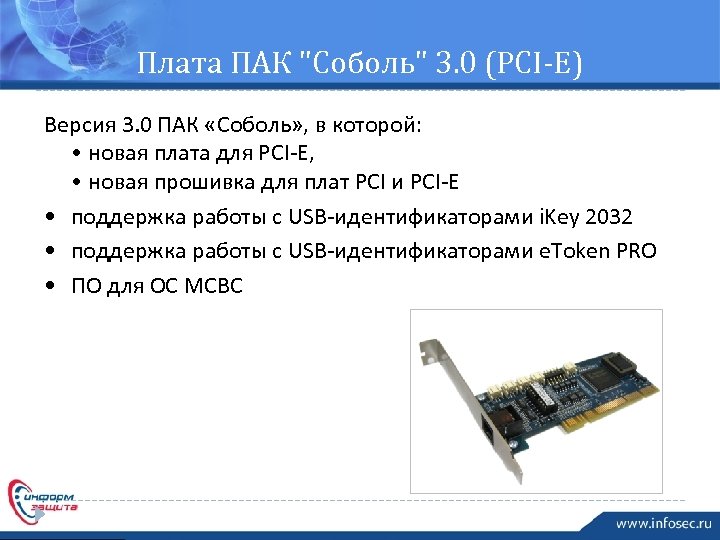 Плата ПАК "Соболь" 3.0 (PCI-E)

Версия 3.0 ПАК «Соболь», в которой:
• новая плата для PCI-E,
• новая прошивка для плат PCI и PCI-E

• поддержка работы с USB-идентификаторами iKey 2032
• поддержка работы с USB-идентификаторами eToken PRO
• ПО для ОС МСВС

информ защита

www.infosec.ru